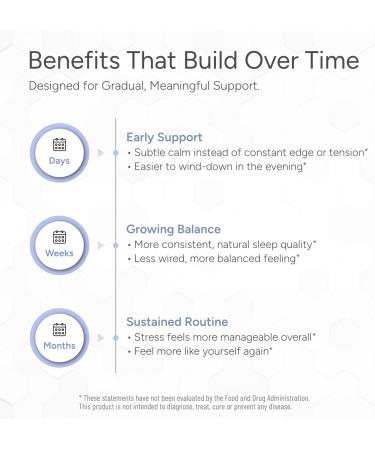 Benefits That Build Over Time

Designed for Gradual, Meaningful Support.

Days

Early Support
• Subtle calm instead of constant edge or tension*
• Easier to wind-down in the evening*

Weeks

Growing Balance
• More consistent, natural sleep quality*
• Less wired, more balanced feeling*

Months

Sustained Routine
• Stress feels more manageable overall*
• Feel more like yourself again*

* These statements have not been evaluated by the Food and Drug Administration. This product is not intended to diagnose, treat, cure or prevent any disease.